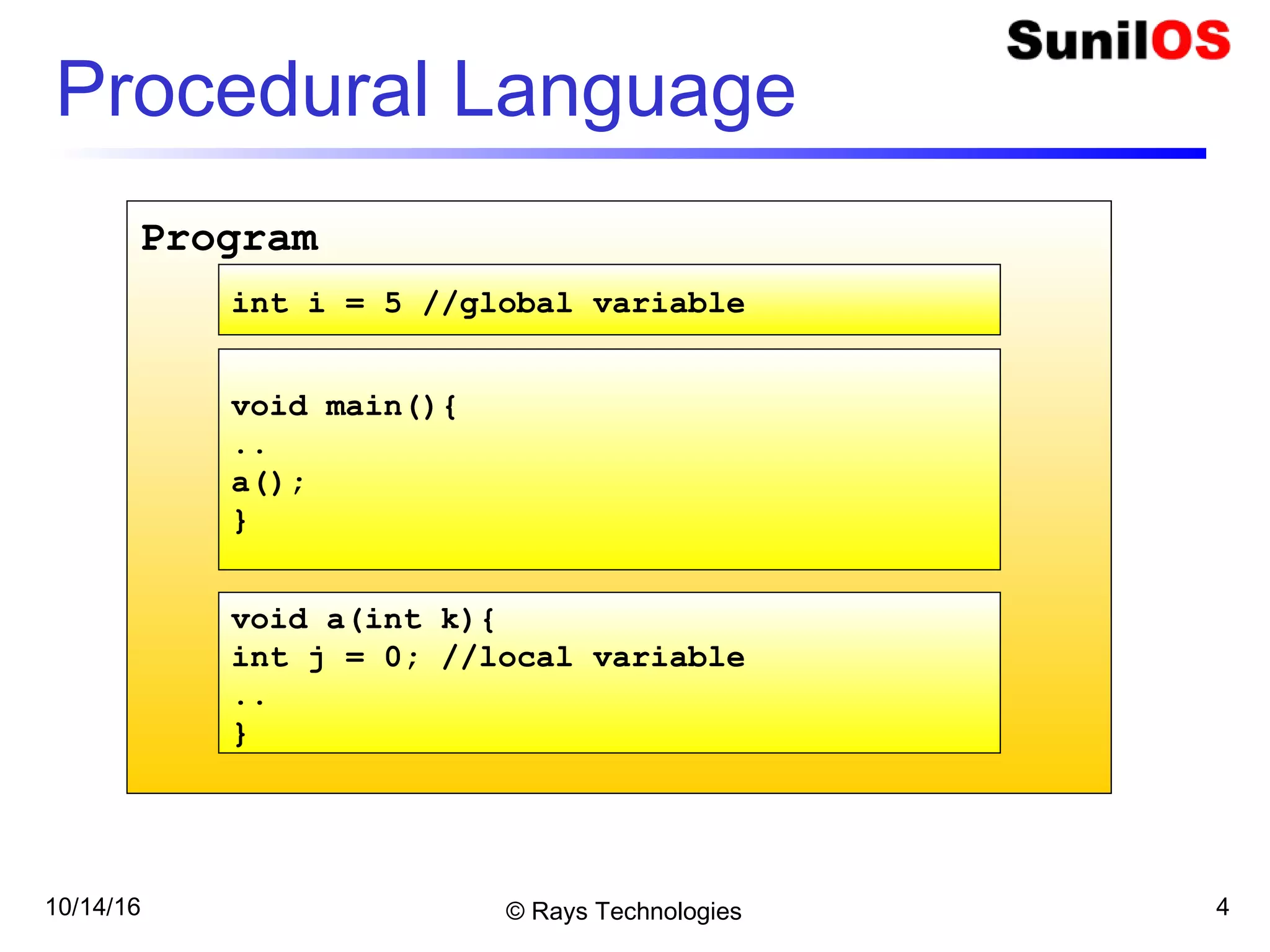 SunilOS

Procedural Language

Program

int i = 5 //global variable

void main(){
..
a();
}

void a(int k){
int j = 0; //local variable
..
}

10/14/16

© Rays Technologies

4